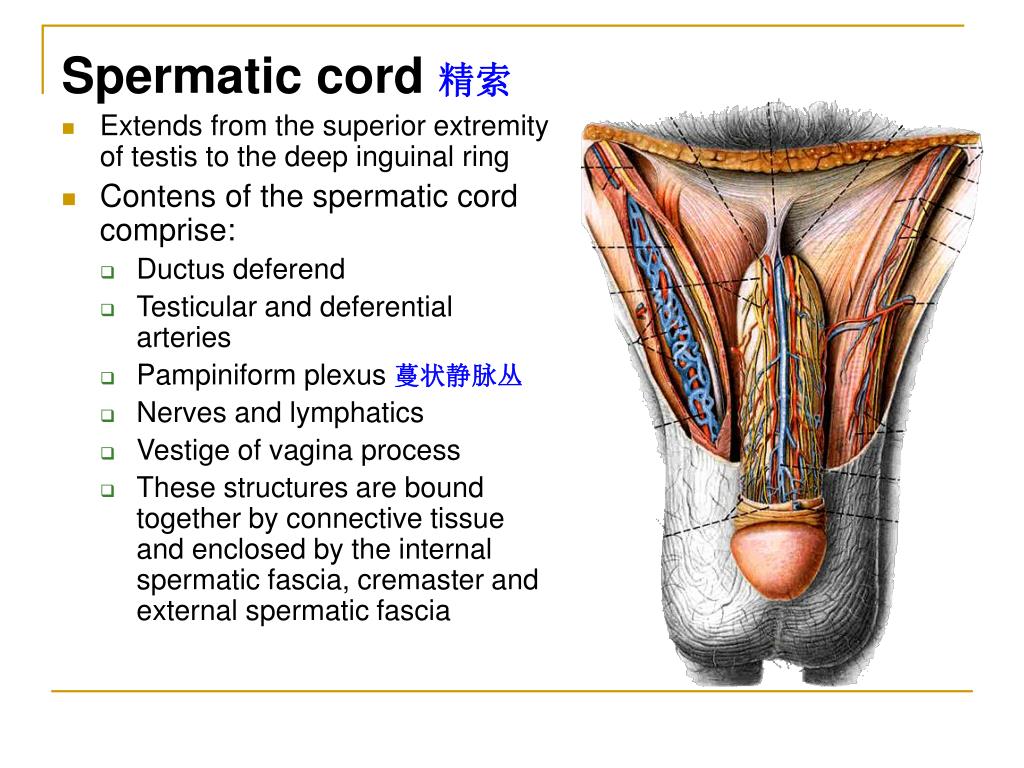 Spermatic cord 精索

- Extends from the superior extremity of testis to the deep inguinal ring
- Contens of the spermatic cord comprise:
  - Ductus deferend
  - Testicular and deferential arteries
  - Pampiniform plexus 蔓状静脉丛
  - Nerves and lymphatics
  - Vestige of vagina process
  - These structures are bound together by connective tissue and enclosed by the internal spermatic fascia, cremaster and external spermatic fascia